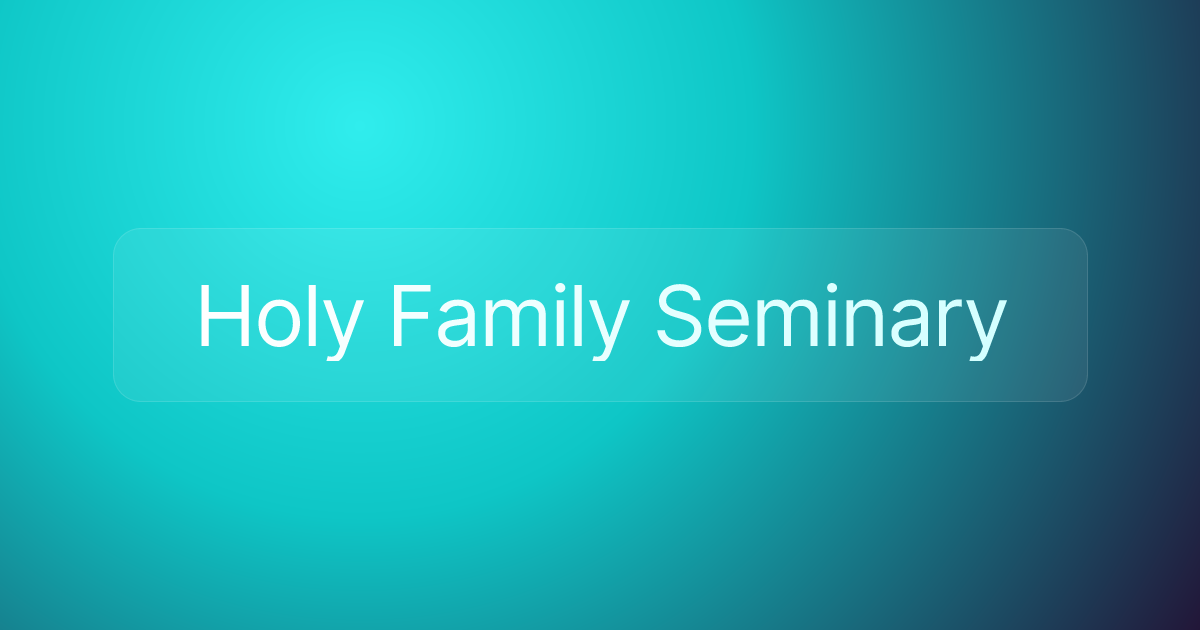 Holy Family Seminary